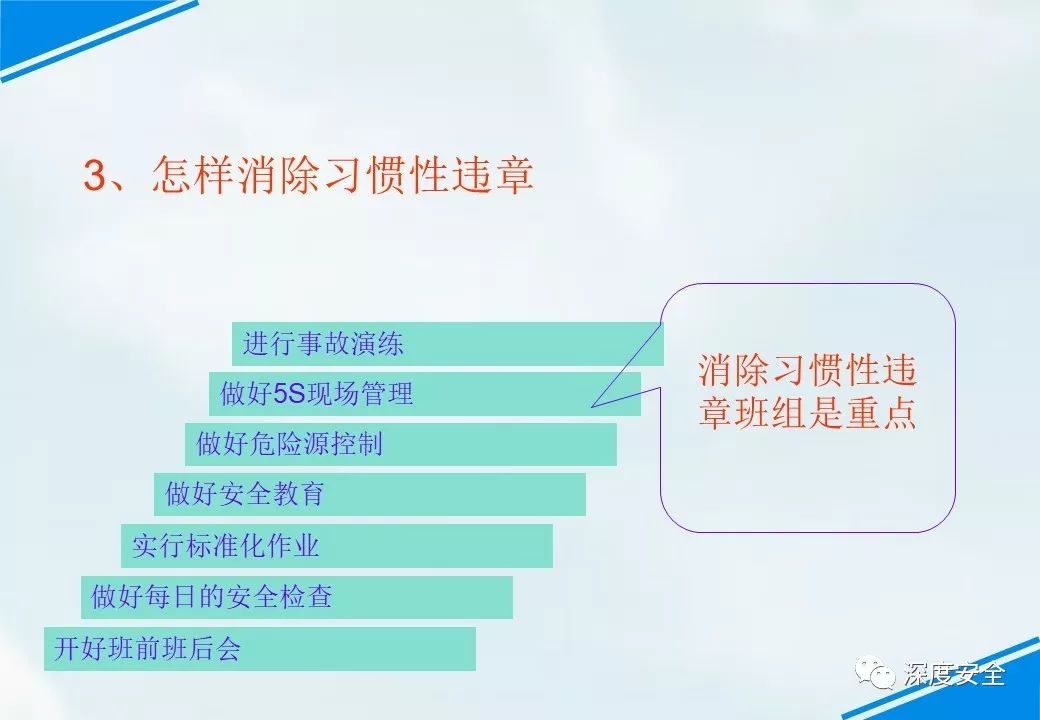 3、怎样消除习惯性违章

进行事故演练

做好5S现场管理

做好危险源控制

做好安全教育

实行标准化作业

做好每日的安全检查

开好班前班后会

消除习惯性违章班组是重点

深度安全